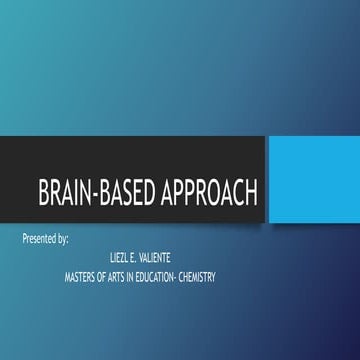 BRAIN-BASED APPROACH

Presented by:

LIEZL E. VALIENTE
MASTERS OF ARTS IN EDUCATION- CHEMISTRY